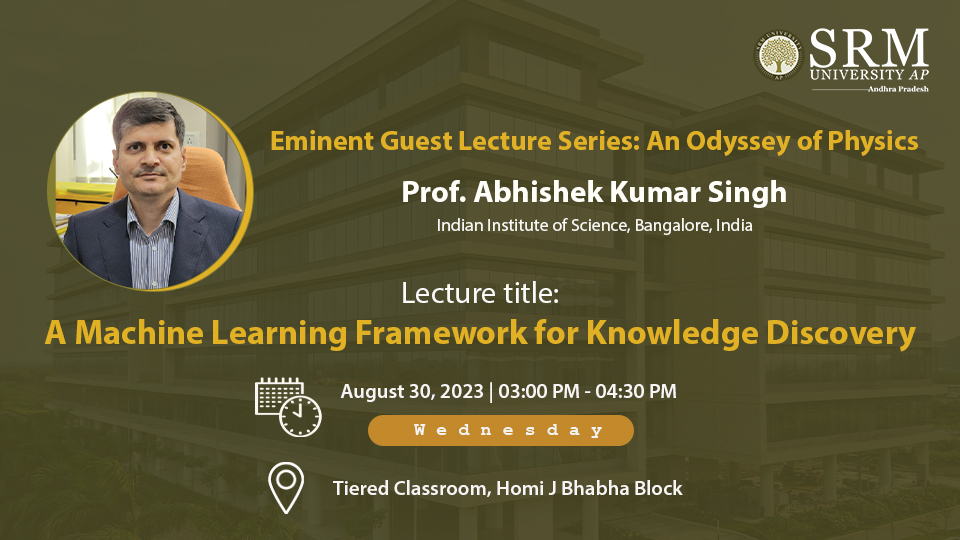 SRM UNIVERSITY AP
Andhra Pradesh

Eminent Guest Lecture Series: An Odyssey of Physics

Prof. Abhishek Kumar Singh
Indian Institute of Science, Bangalore, India

Lecture title:
A Machine Learning Framework for Knowledge Discovery

August 30, 2023 | 03:00 PM - 04:30 PM

Wednesday

Tiered Classroom, Homi J Bhabha Block